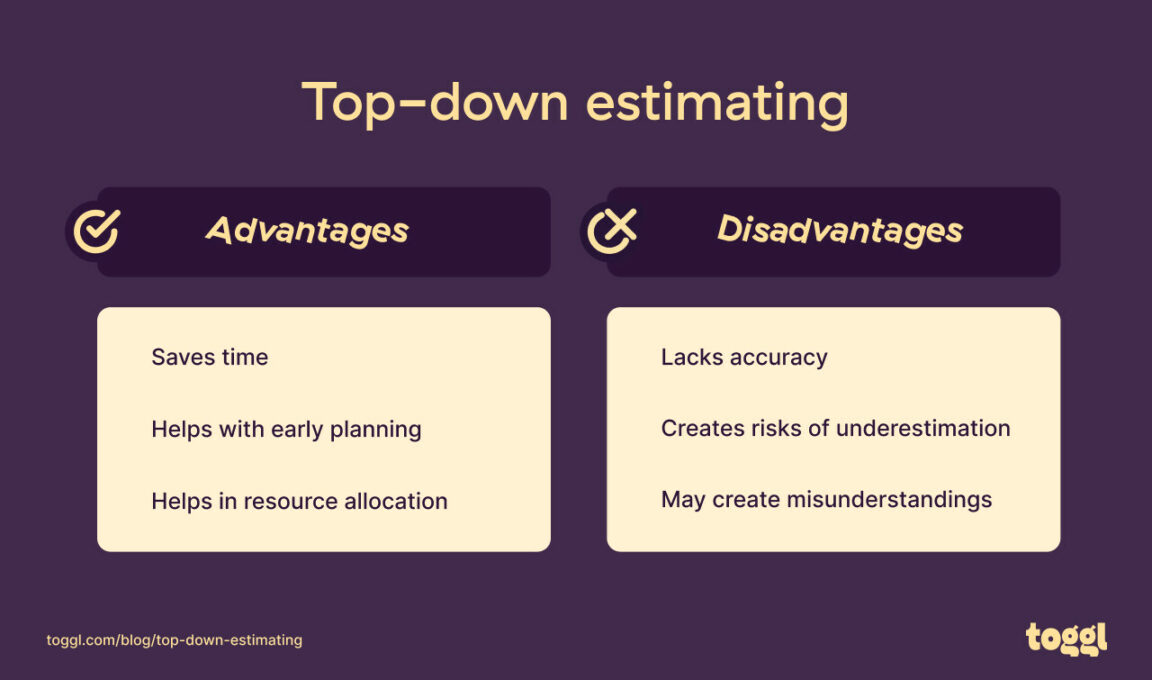 Top-down estimating

Advantages

Saves time

Helps with early planning

Helps in resource allocation

Disadvantages

Lacks accuracy

Creates risks of underestimation

May create misunderstandings

toggl.com/blog/top-down-estimating

toggl